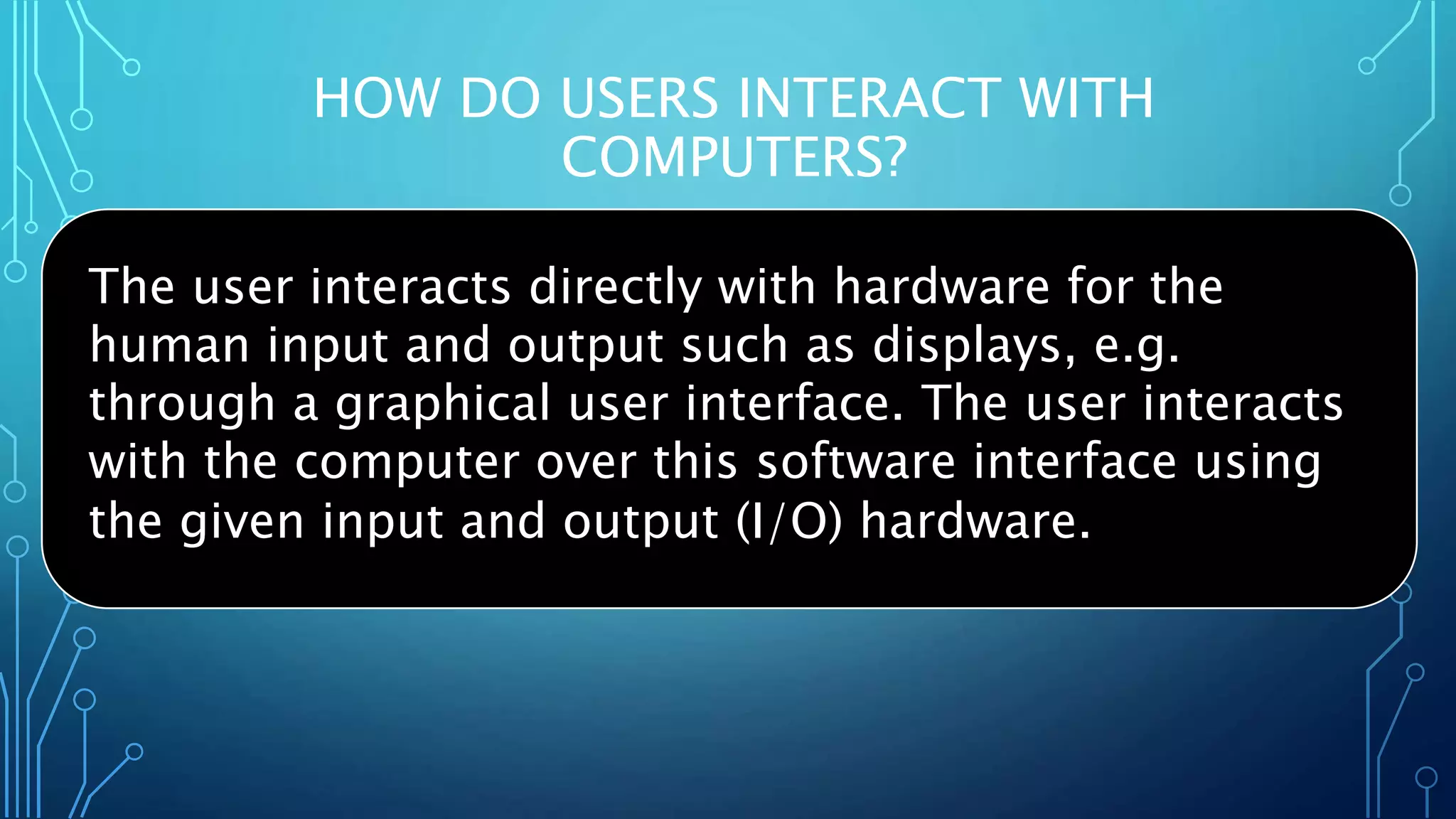 HOW DO USERS INTERACT WITH COMPUTERS?

The user interacts directly with hardware for the human input and output such as displays, e.g. through a graphical user interface. The user interacts with the computer over this software interface using the given input and output (I/O) hardware.